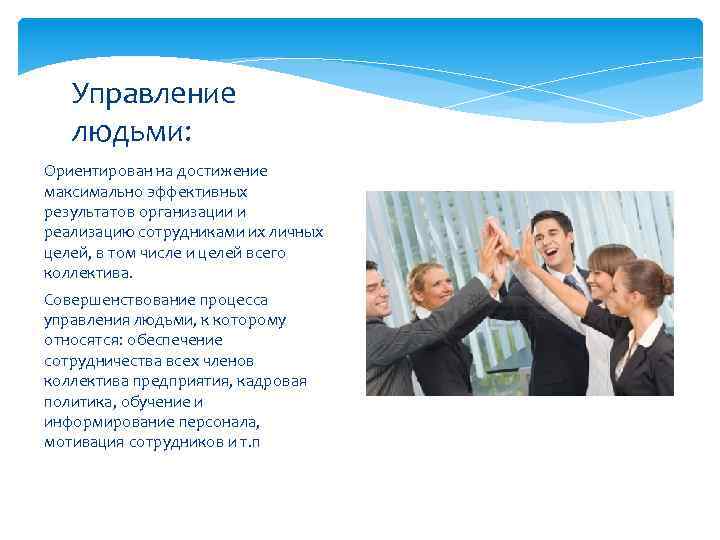 Управление людьми:

Ориентирован на достижение максимально эффективных результатов организации и реализацию сотрудниками их личных целей, в том числе и целей всего коллектива.

Совершенствование процесса управления людьми, к которому относятся: обеспечение сотрудничества всех членов коллектива предприятия, кадровая политика, обучение и информирование персонала, мотивация сотрудников и т.п